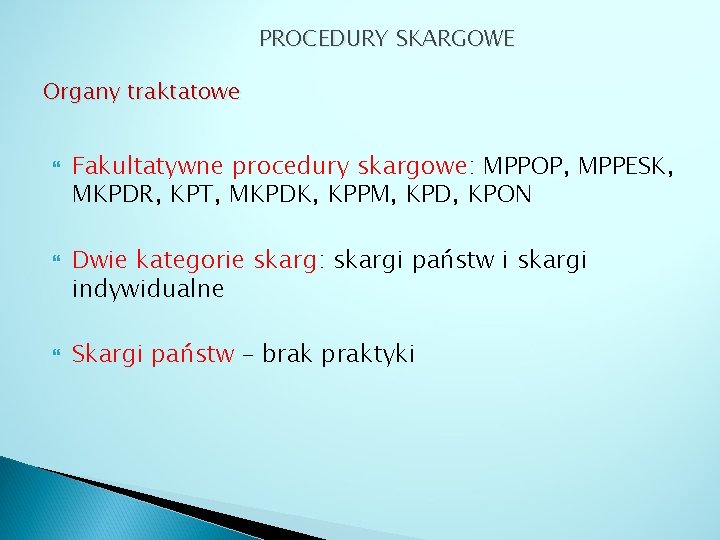 PROCEDURY SKARGOWE

Organy traktatowe

Fakultatywne procedury skargowe: MPPOP, MPPESK, MKPDR, KPT, MKPDK, KPPM, KPD, KPON

Dwie kategorie skarg: skargi państw i skargi indywidualne

Skargi państw – brak praktyki